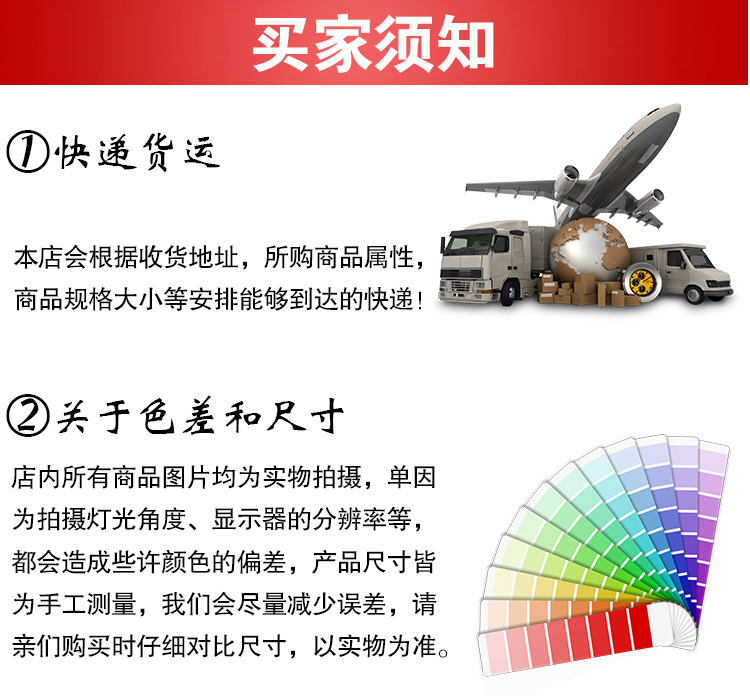 买家须知

①快递货运

本店会根据收货地址，所购商品属性，商品规格大小等安排能够到达的快递！

②关于色差和尺寸

店内所有商品图片均为实物拍摄，单因为拍摄灯光角度、显示器的分辨率等，都会造成些许颜色的偏差，产品尺寸皆为手工测量，我们会尽量减少误差，请亲们购买时仔细对比尺寸，以实物为准。